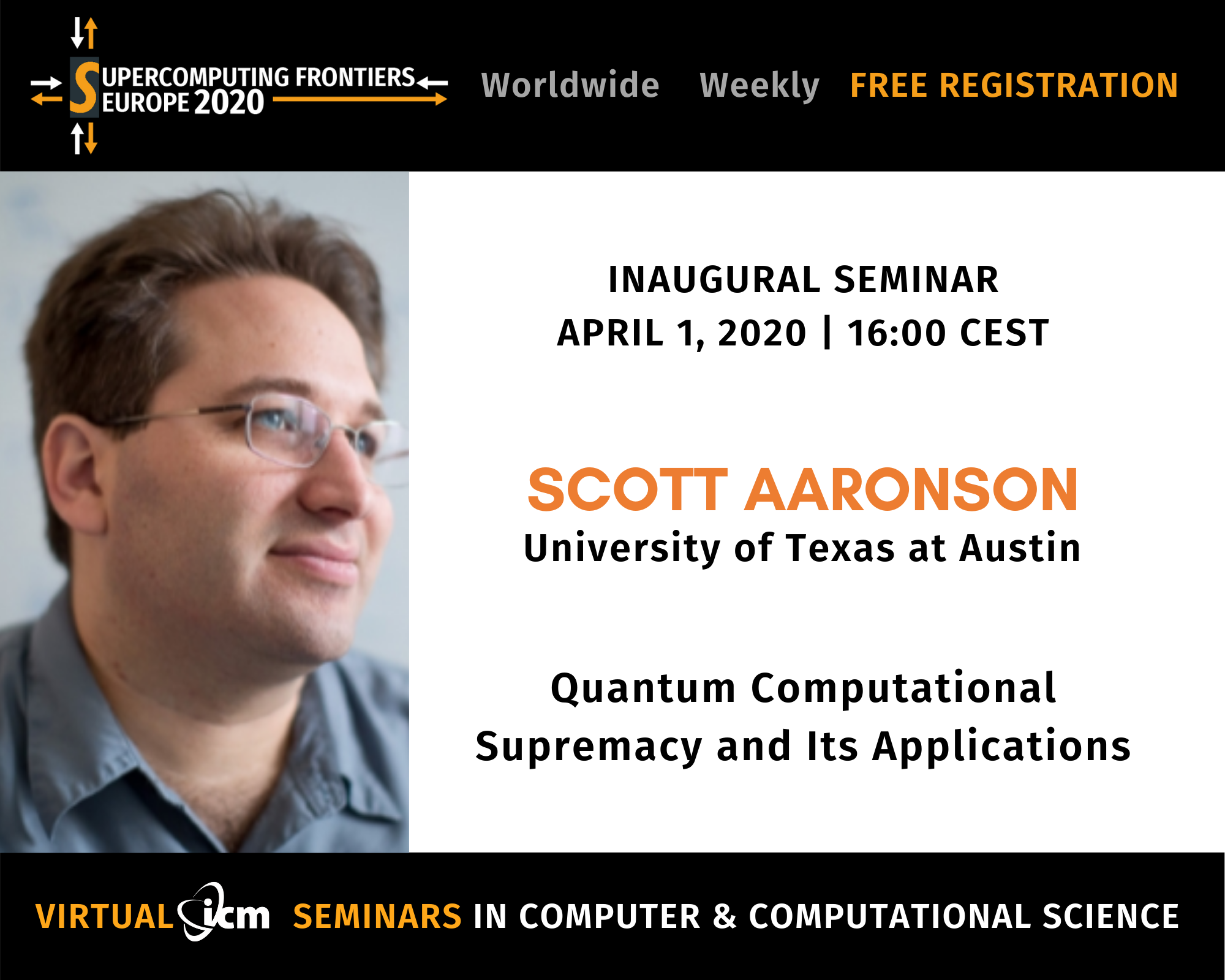 SUPERCOMPUTING FRONTIERS EUROPE 2020

Worldwide Weekly FREE REGISTRATION

INAUGURAL SEMINAR
APRIL 1, 2020 | 16:00 CEST

SCOTT AARONSON
University of Texas at Austin

Quantum Computational Supremacy and Its Applications

VIRTUAL icm SEMINARS IN COMPUTER & COMPUTATIONAL SCIENCE